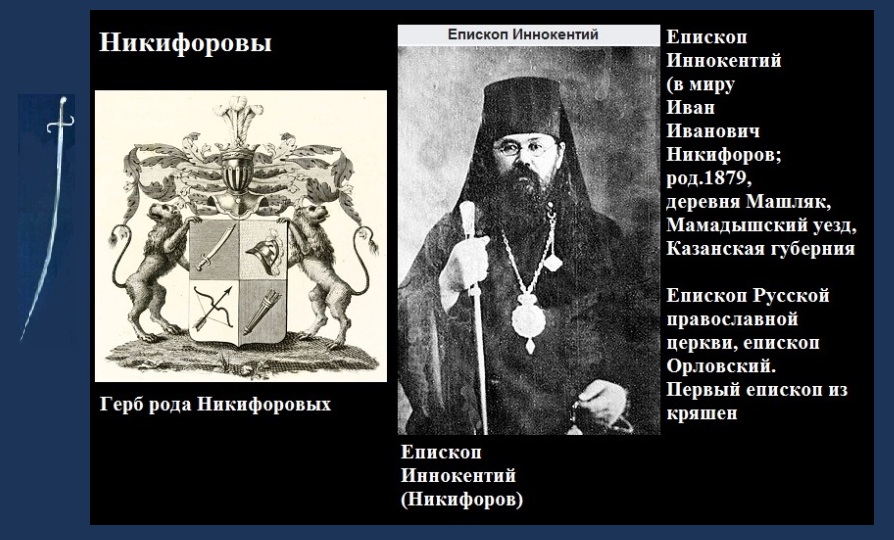 Никифоровы

Герб рода Никифоровых

Епископ Иннокентий

Епископ Иннокентий (Никифоров)

Епископ Иннокентий (в миру Иван Иванович Никифоров; род.1879, деревня Машляк, Мамадышский уезд, Казанская губерния

Епископ Русской православной церкви, епископ Орловский. Первый епископ из кряшен